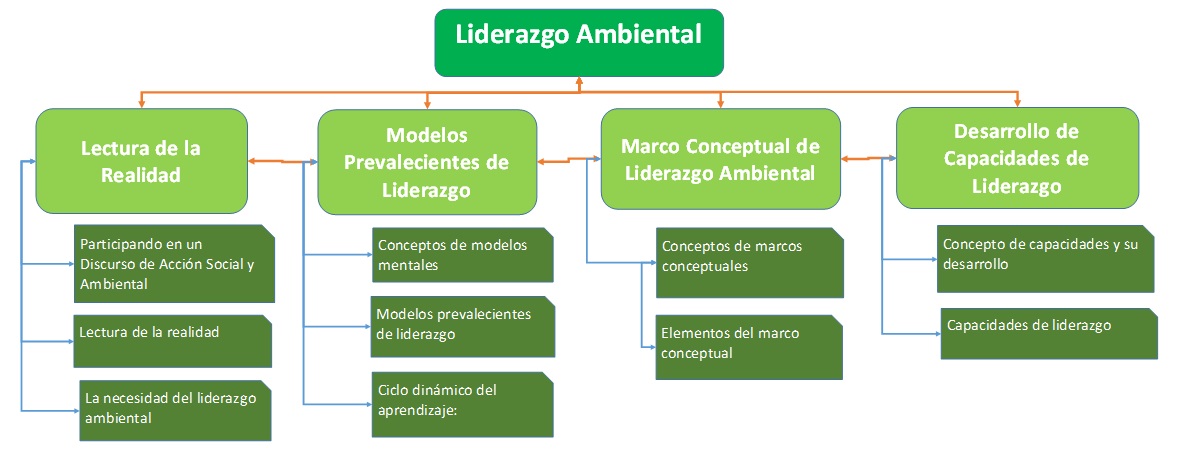 Liderazgo Ambiental

Lectura de la Realidad

Participando en un Discurso de Acción Social y Ambiental

Lectura de la realidad

La necesidad del liderazgo ambiental

Modelos Prevalecientes de Liderazgo

Conceptos de modelos mentales

Modelos prevalecientes de liderazgo

Ciclo dinámico del aprendizaje:

Marco Conceptual de Liderazgo Ambiental

Conceptos de marcos conceptuales

Elementos del marco conceptual

Desarrollo de Capacidades de Liderazgo

Concepto de capacidades y su desarrollo

Capacidades de liderazgo